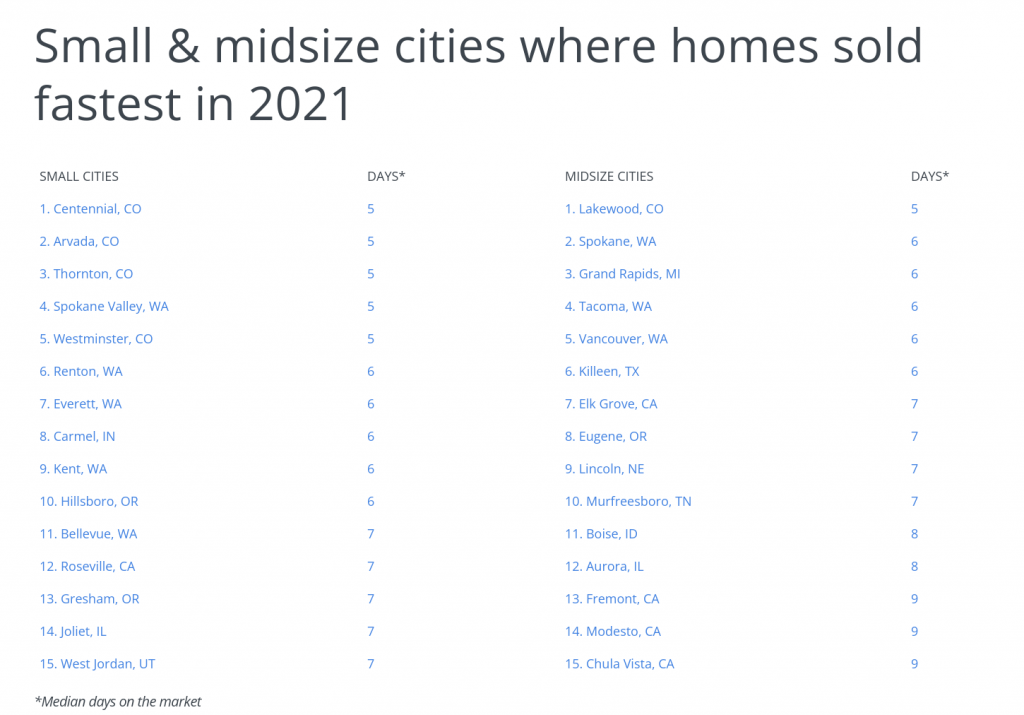 Small & midsize cities where homes sold fastest in 2021

| SMALL CITIES | DAYS* |
|---|---|
| 1. Centennial, CO | 5 |
| 2. Arvada, CO | 5 |
| 3. Thornton, CO | 5 |
| 4. Spokane Valley, WA | 5 |
| 5. Westminster, CO | 5 |
| 6. Renton, WA | 6 |
| 7. Everett, WA | 6 |
| 8. Carmel, IN | 6 |
| 9. Kent, WA | 6 |
| 10. Hillsboro, OR | 6 |
| 11. Bellevue, WA | 7 |
| 12. Roseville, CA | 7 |
| 13. Gresham, OR | 7 |
| 14. Joliet, IL | 7 |
| 15. West Jordan, UT | 7 |

| MIDSIZE CITIES | DAYS* |
|---|---|
| 1. Lakewood, CO | 5 |
| 2. Spokane, WA | 6 |
| 3. Grand Rapids, MI | 6 |
| 4. Tacoma, WA | 6 |
| 5. Vancouver, WA | 6 |
| 6. Killeen, TX | 6 |
| 7. Elk Grove, CA | 7 |
| 8. Eugene, OR | 7 |
| 9. Lincoln, NE | 7 |
| 10. Murfreesboro, TN | 7 |
| 11. Boise, ID | 8 |
| 12. Aurora, IL | 8 |
| 13. Fremont, CA | 9 |
| 14. Modesto, CA | 9 |
| 15. Chula Vista, CA | 9 |

*Median days on the market